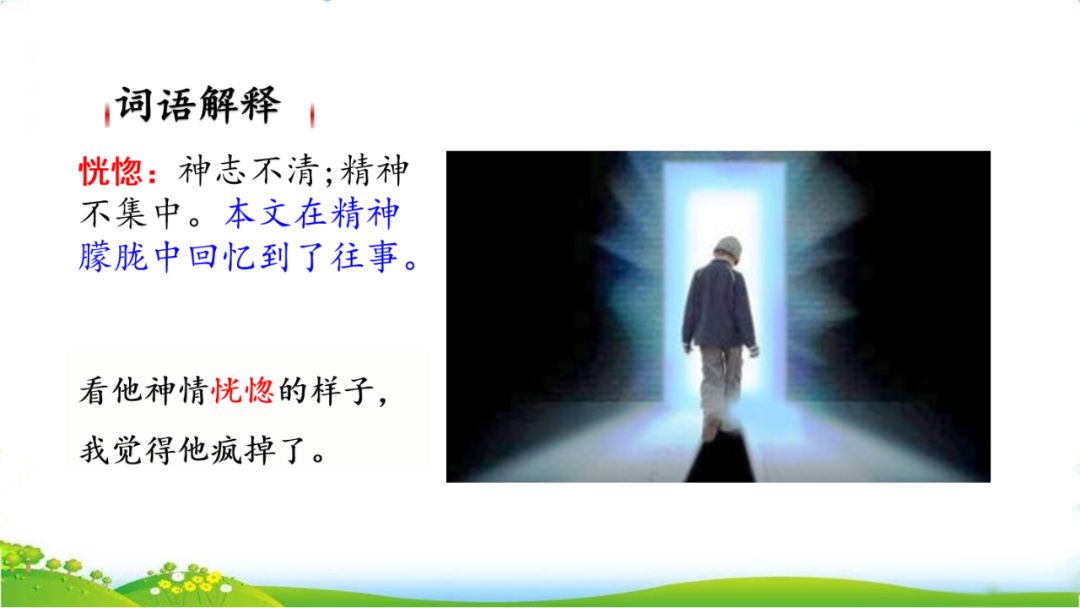 词语解释

恍惚：神志不清;精神不集中。本文在精神朦胧中回忆到了往事。

看他神情恍惚的样子，我觉得他疯掉了。